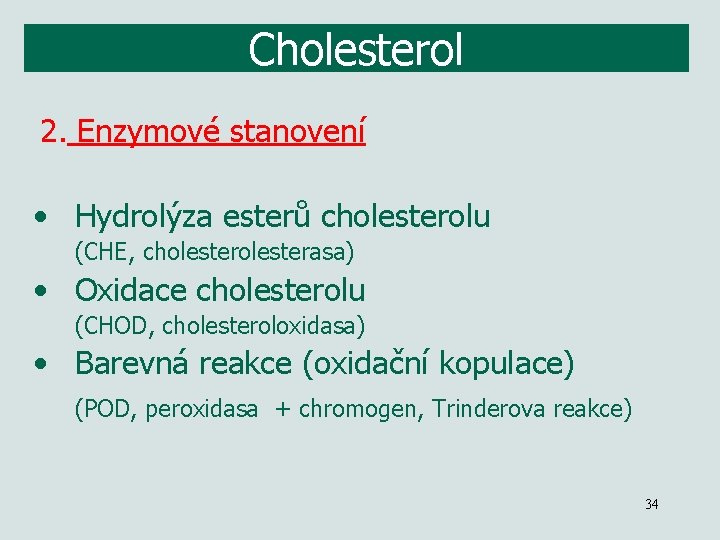 Cholesterol

2. Enzymové stanovení

• Hydrolýza esterů cholesterolu (CHE, cholesterolesterasa)
• Oxidace cholesterolu (CHOD, cholesteroloxidasa)
• Barevná reakce (oxidační kopulace) (POD, peroxidasa + chromogen, Trinderova reakce)

34